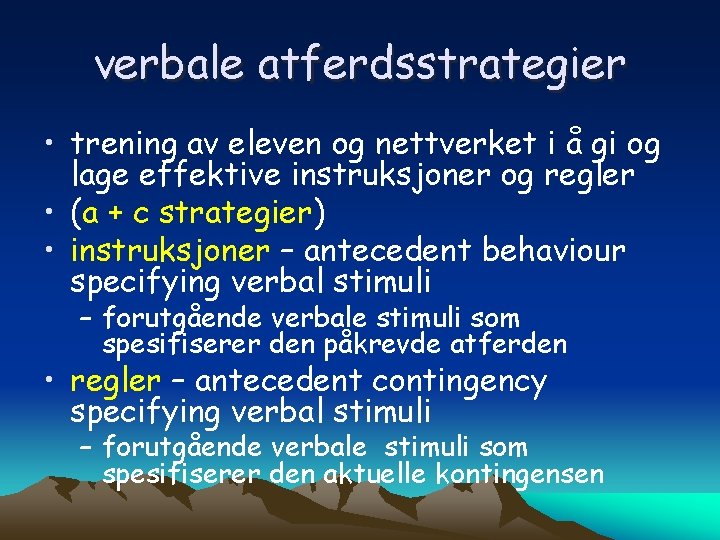 verbale atferdsstrategier

• trening av eleven og nettverket i å gi og lage effektive instruksjoner og regler
• (a + c strategier)
• instruksjoner – antecedent behaviour specifying verbal stimuli
  – forutgående verbale stimuli som spesifiserer den påkrevde atferden
• regler – antecedent contingency specifying verbal stimuli
  – forutgående verbale stimuli som spesifiserer den aktuelle kontingensen